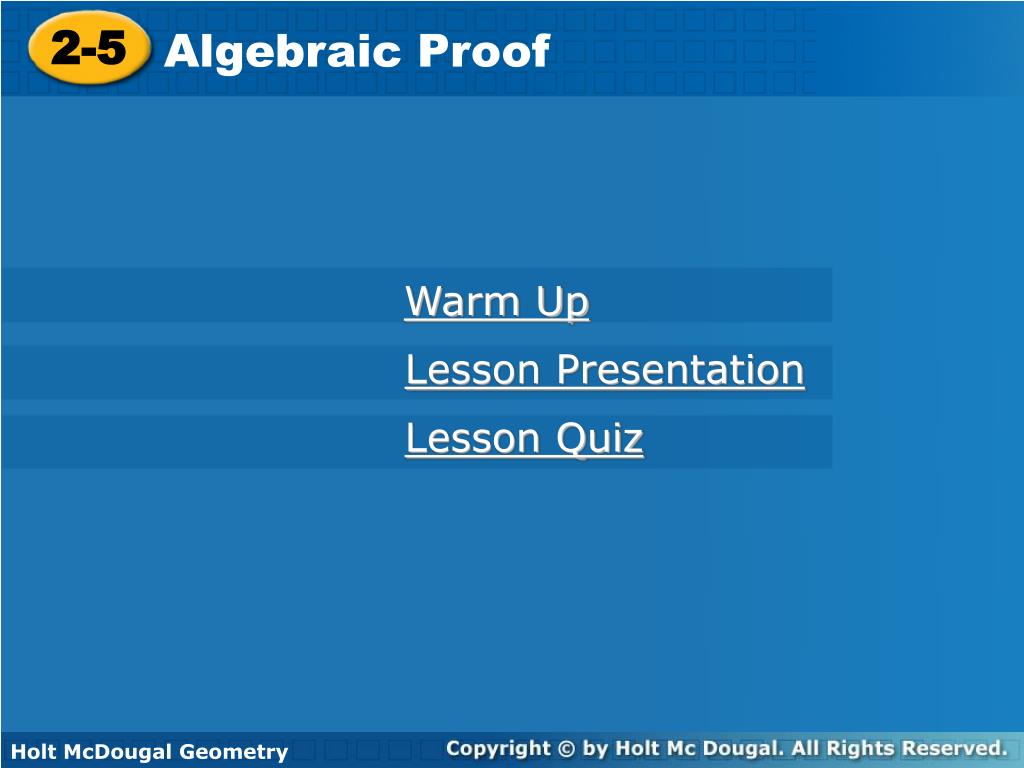 2-5 Algebraic Proof

Warm Up

Lesson Presentation

Lesson Quiz

Holt McDougal Geometry

Copyright © by Holt Mc Dougal. All Rights Reserved.